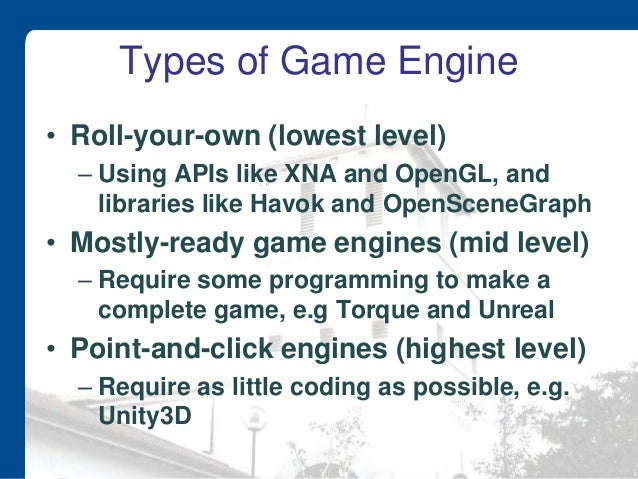 Types of Game Engine

• Roll-your-own (lowest level)
– Using APIs like XNA and OpenGL, and libraries like Havok and OpenSceneGraph

• Mostly-ready game engines (mid level)
– Require some programming to make a complete game, e.g Torque and Unreal

• Point-and-click engines (highest level)
– Require as little coding as possible, e.g. Unity3D